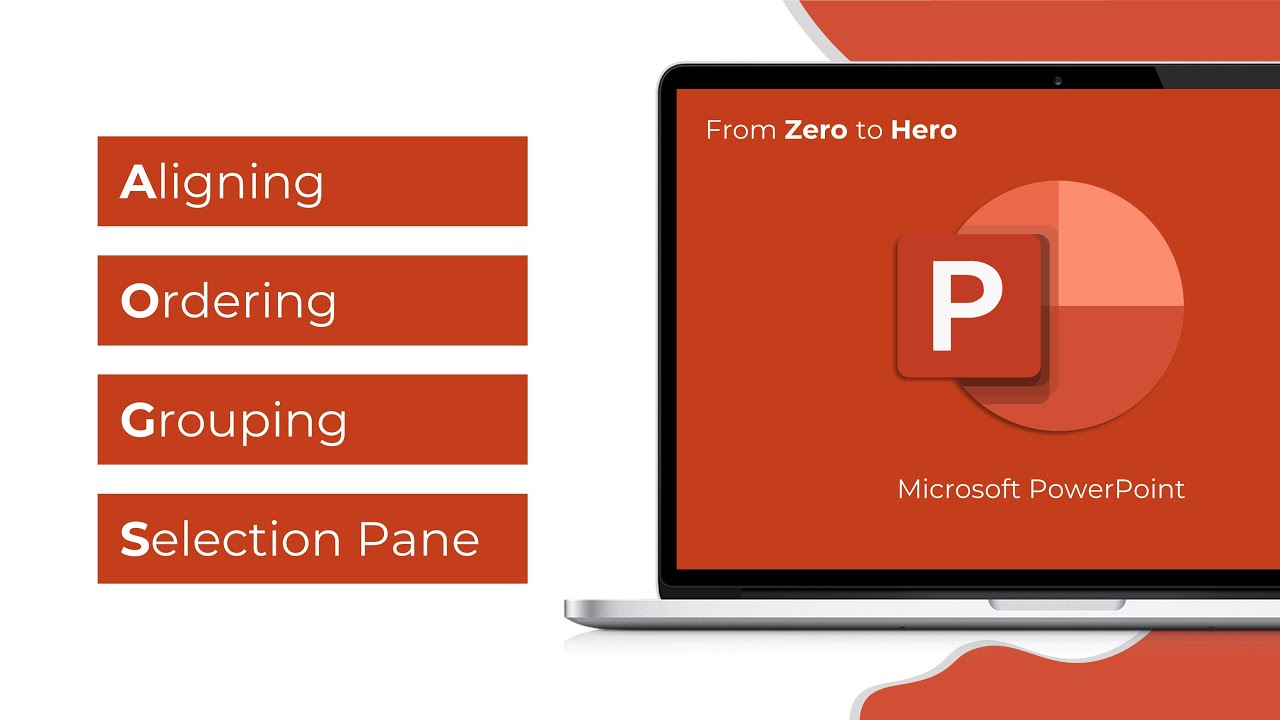 Aligning

Ordering

Grouping

Selection Pane

From Zero to Hero

P

Microsoft PowerPoint